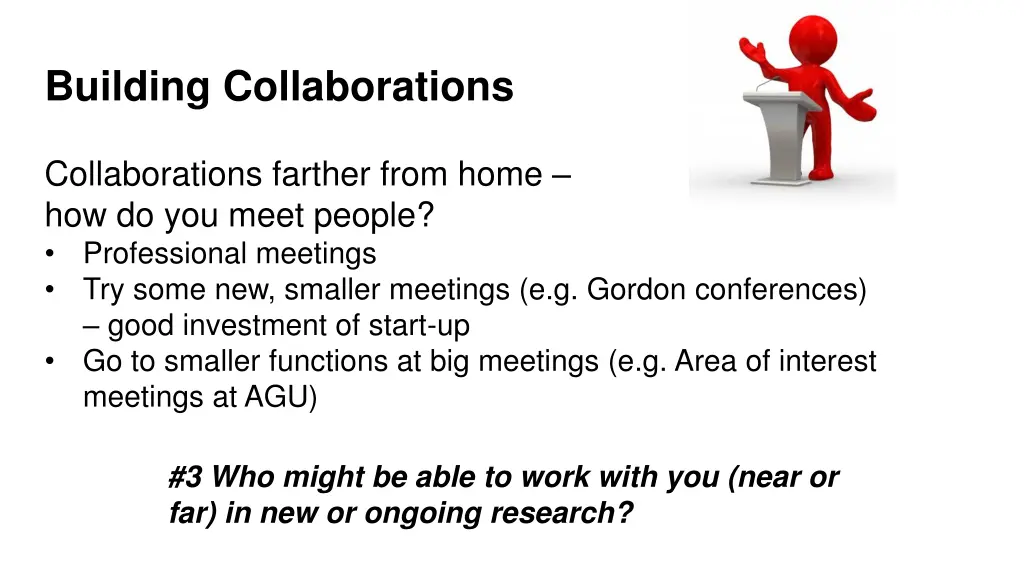 Building Collaborations

Collaborations farther from home – how do you meet people?
• Professional meetings
• Try some new, smaller meetings (e.g. Gordon conferences) – good investment of start-up
• Go to smaller functions at big meetings (e.g. Area of interest meetings at AGU)

#3 Who might be able to work with you (near or far) in new or ongoing research?